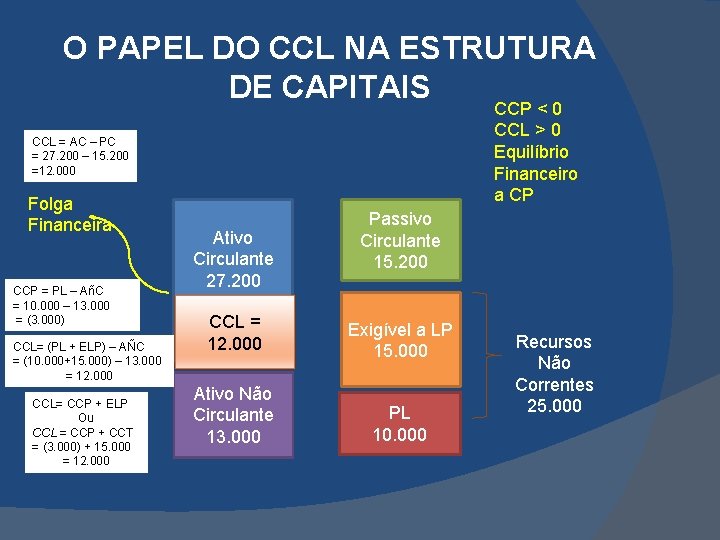 O PAPEL DO CCL NA ESTRUTURA DE CAPITAIS

CCP < 0
CCL > 0
Equilíbrio Financeiro a CP

CCL = AC – PC
= 27.200 – 15.200
=12.000

Folga Financeira

CCP = PL – AñC
= 10.000 – 13.000
= (3.000)

CCL= (PL + ELP) – AÑC
= (10.000+15.000) – 13.000
= 12.000

CCL= CCP + ELP
Ou
CCL = CCP + CCT
= (3.000) + 15.000
= 12.000

Ativo Circulante 27.200

CCL = 12.000

Ativo Não Circulante 13.000

Passivo Circulante 15.200

Exigível a LP 15.000

PL 10.000

Recursos Não Correntes 25.000